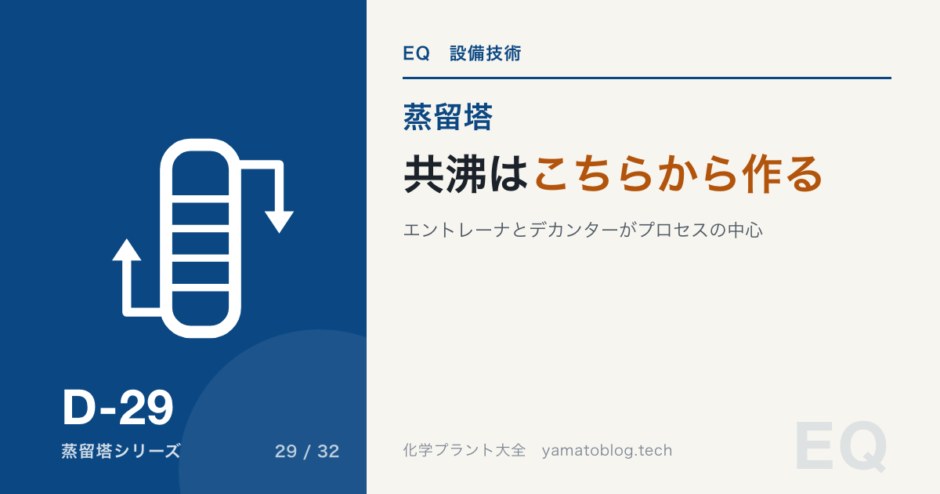 D-29

蒸留塔シリーズ

29 / 32

EQ　設備技術

蒸留塔

共沸はこちらから作る

エントレーナとデカンターがプロセスの中心

化学プラント大全　yamatoblog.tech

EQ